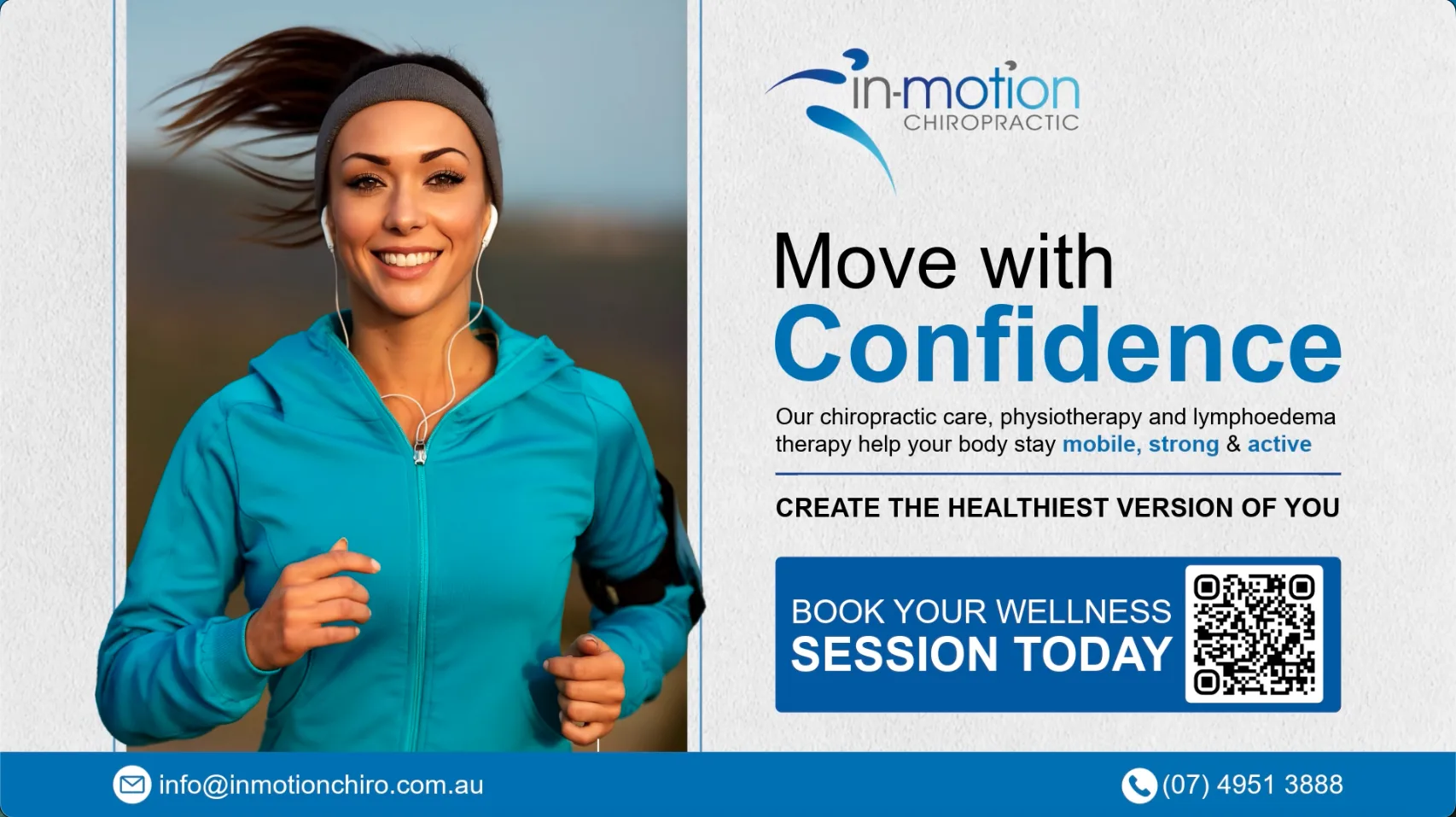 in-motion
CHIROPRACTIC

Move with
Confidence

Our chiropractic care, physiotherapy and lymphoedema therapy help your body stay mobile, strong & active

CREATE THE HEALTHIEST VERSION OF YOU

BOOK YOUR WELLNESS
SESSION TODAY

info@inmotionchiro.com.au

(07) 4951 3888